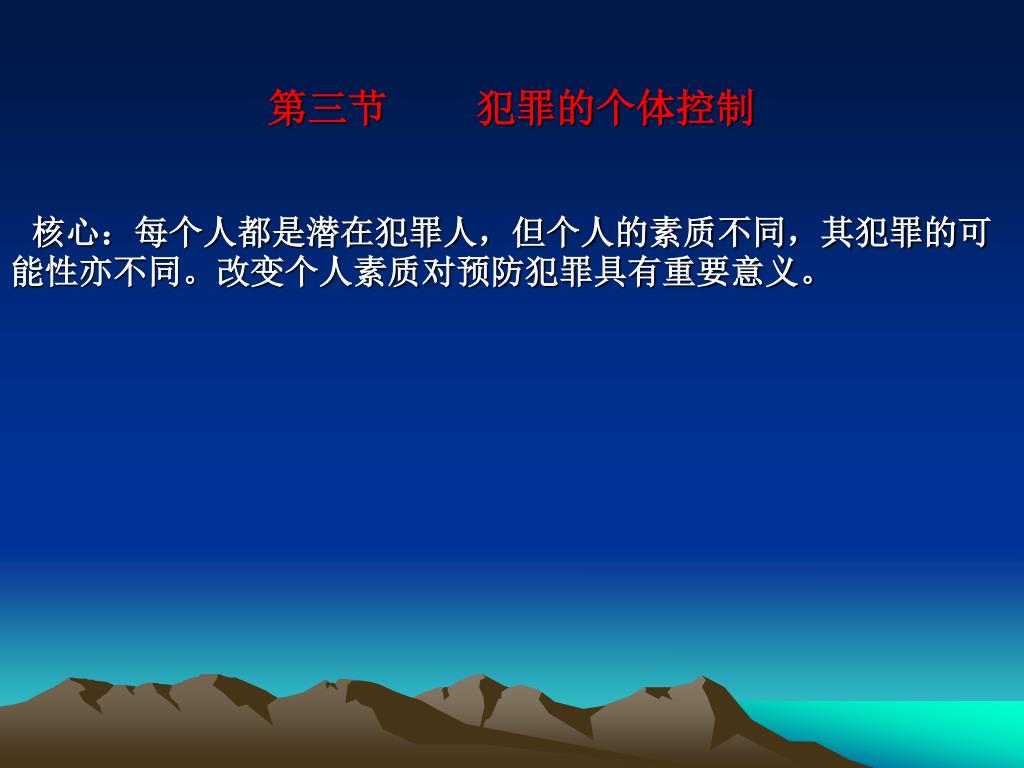 第三节　　犯罪的个体控制

核心：每个人都是潜在犯罪人，但个人的素质不同，其犯罪的可能性亦不同。改变个人素质对预防犯罪具有重要意义。